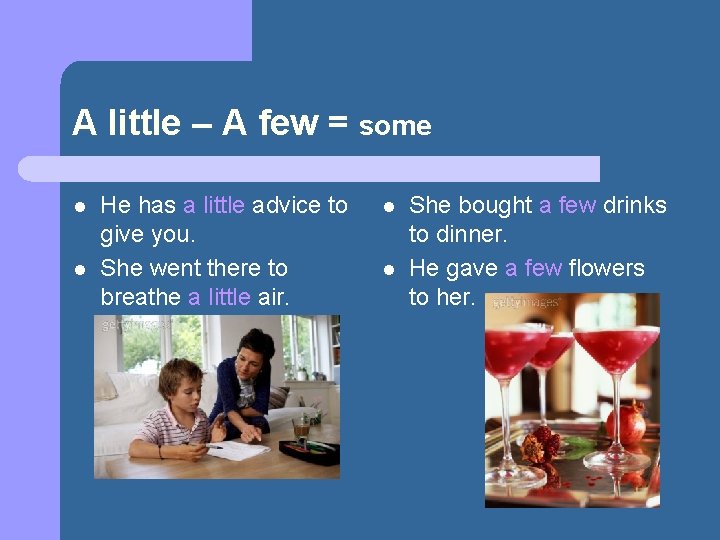 A little – A few = some

- He has a little advice to give you.
- She went there to breathe a little air.

gettyimages

- She bought a few drinks to dinner.
- He gave a few flowers to her.

gettyimages